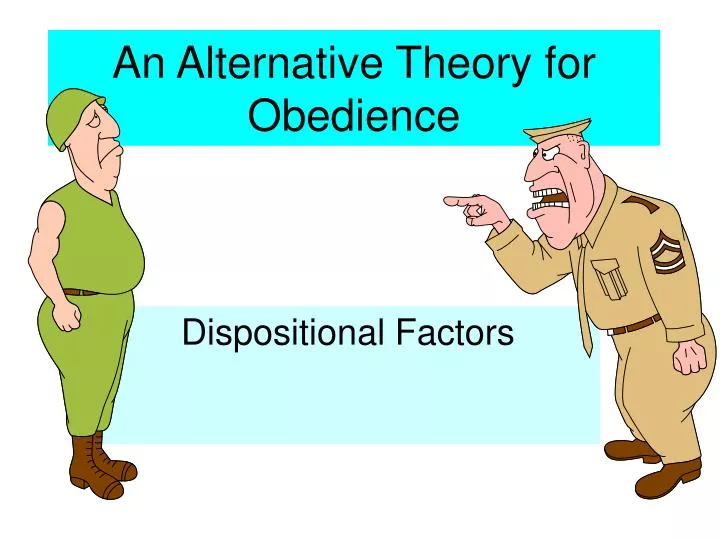 An Alternative Theory for Obedience

Dispositional Factors